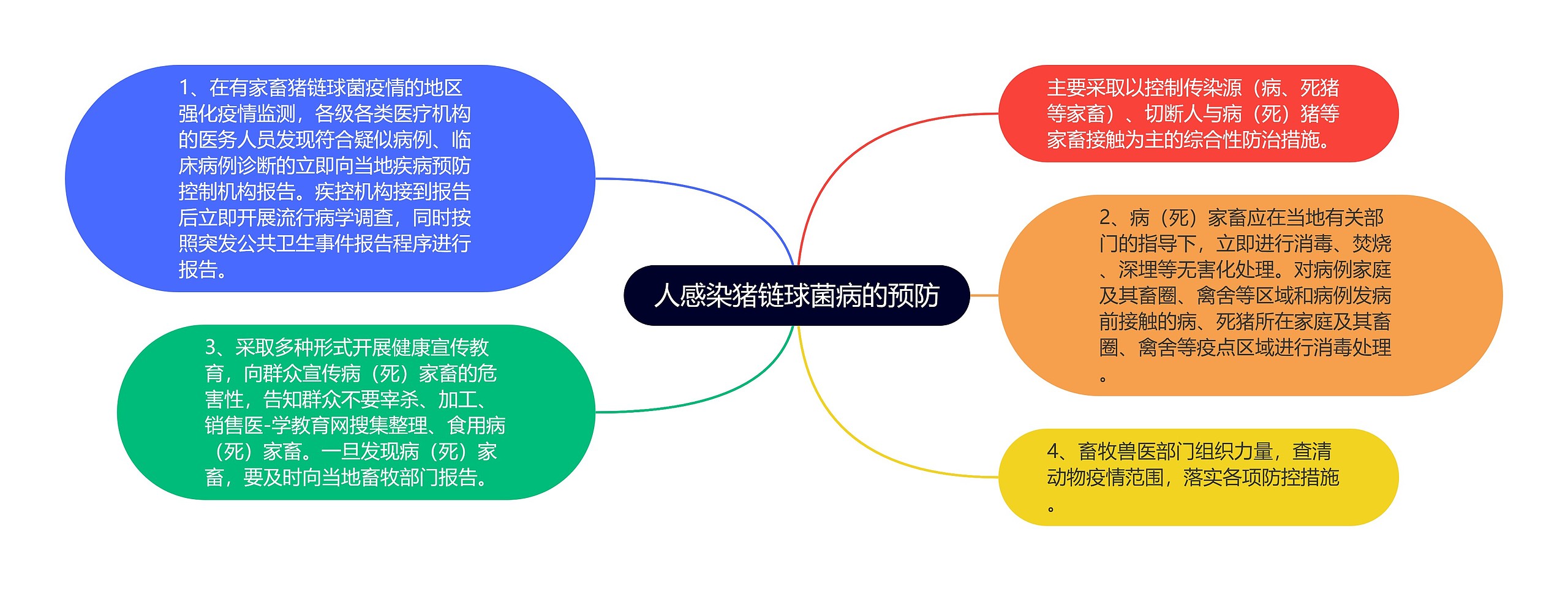 人感染猪链球菌病的预防

1、在有家畜猪链球菌疫情的地区强化疫情监测，各级各类医疗机构的医务人员发现符合疑似病例、临床病例诊断的立即向当地疾病预防控制机构报告。疾控机构接到报告后立即开展流行病学调查，同时按照突发公共卫生事件报告程序进行报告。

3、采取多种形式开展健康宣传教育，向群众宣传病（死）家畜的危害性，告知群众不要宰杀、加工、销售医-学教育网搜集整理、食用病（死）家畜。一旦发现病（死）家畜，要及时向当地畜牧部门报告。

主要采取以控制传染源（病、死猪等家畜）、切断人与病（死）猪等家畜接触为主的综合性防治措施。

2、病（死）家畜应在当地有关部门的指导下，立即进行消毒、焚烧、深埋等无害化处理。对病例家庭及其畜圈、禽舍等区域和病例发病前接触的病、死猪所在家庭及其畜圈、禽舍等疫点区域进行消毒处理。

4、畜牧兽医部门组织力量，查清动物疫情范围，落实各项防控措施。